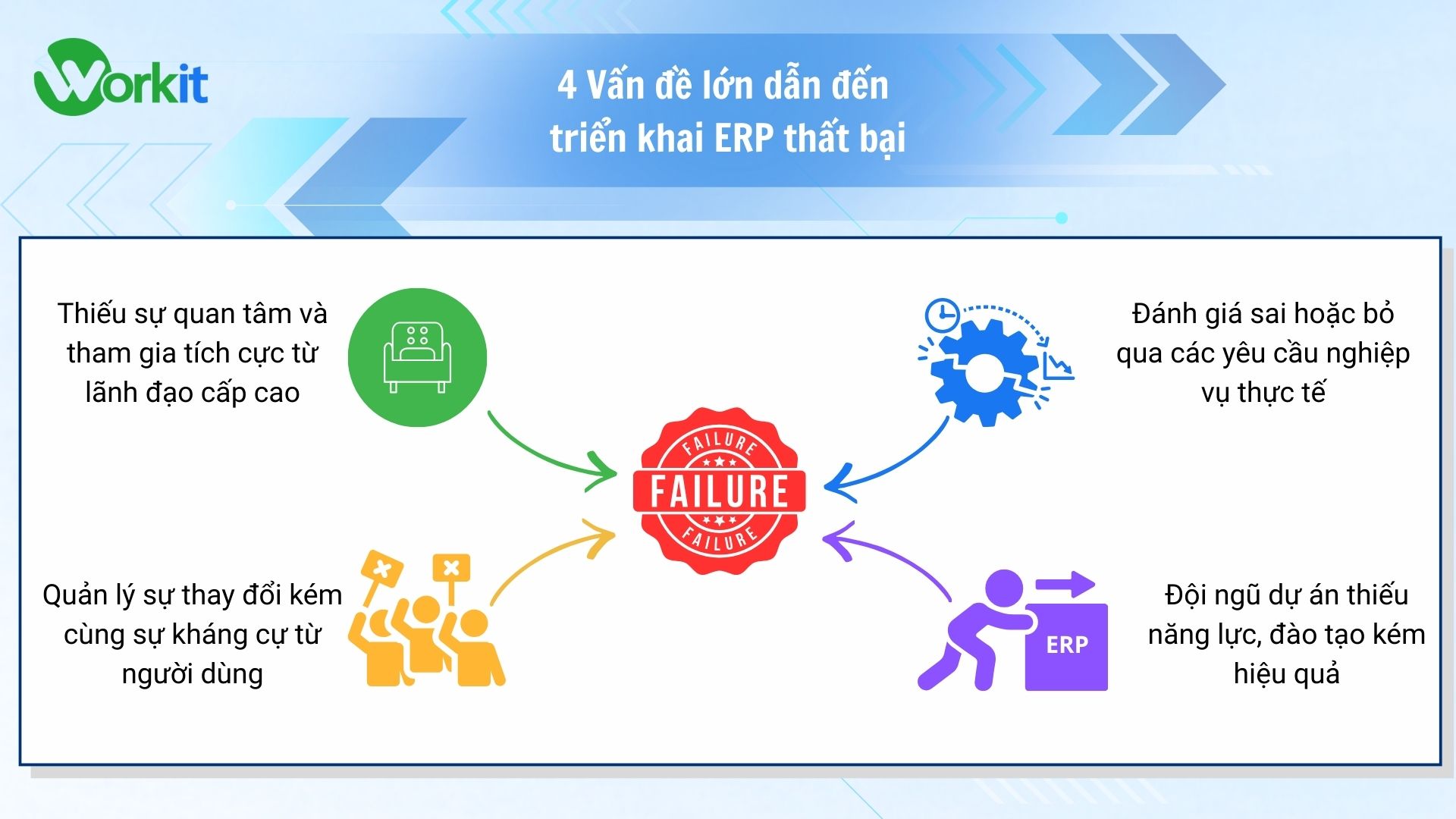 Workit

4 Vấn đề lớn dẫn đến triển khai ERP thất bại

Thiếu sự quan tâm và tham gia tích cực từ lãnh đạo cấp cao

Đánh giá sai hoặc bỏ qua các yêu cầu nghiệp vụ thực tế

FAILURE
FAILURE
FAILURE

Quản lý sự thay đổi kém cùng sự kháng cự từ người dùng

ERP

Đội ngũ dự án thiếu năng lực, đào tạo kém hiệu quả